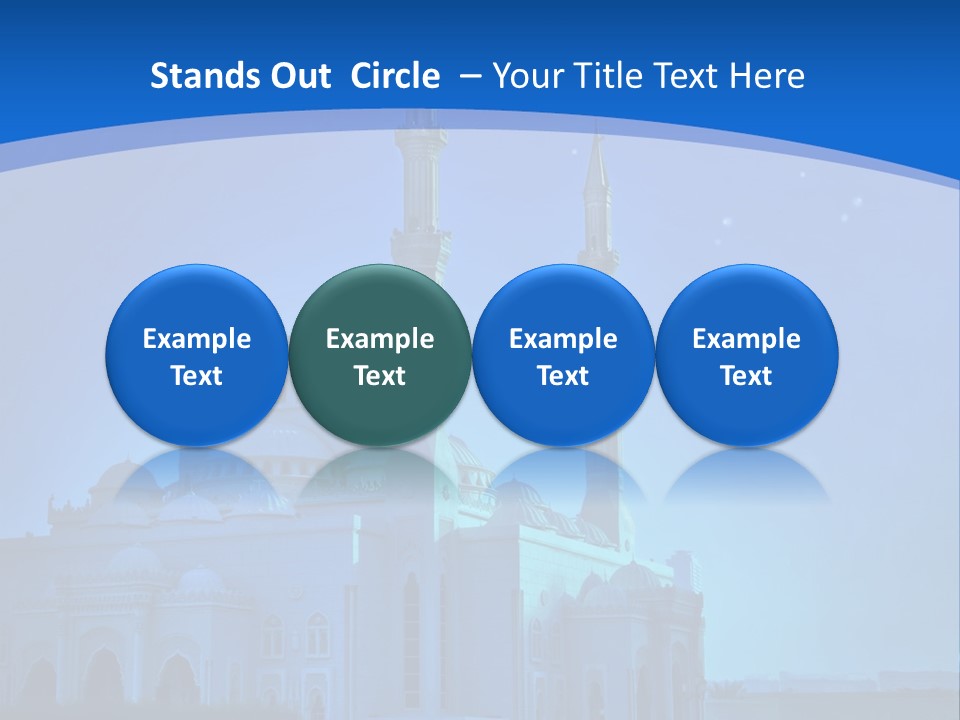 Stands Out Circle – Your Title Text Here

Example Text

Example Text

Example Text

Example Text